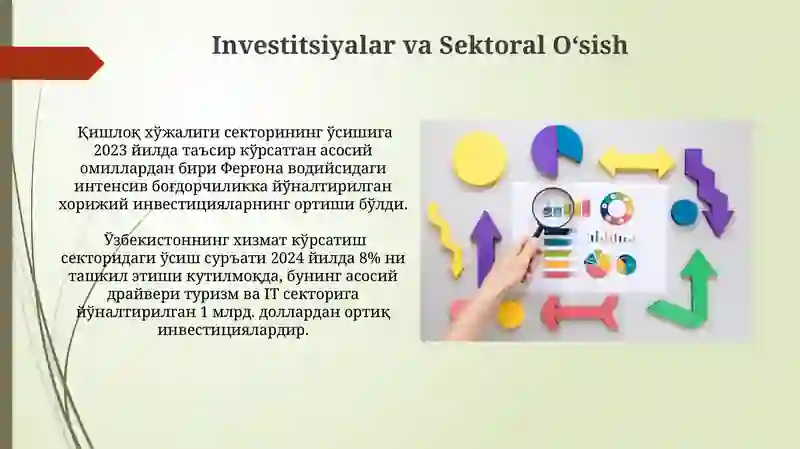 Investitsiyalar va Sektoral O‘sish

Қишлоқ хўжалиги секторининг ўсишига 2023 йилда таъсир кўрсатган асосий омиллардан бири Фарғона водийсидаги интенсив боғдорчиликка йўналтирилган хорижий инвестицияларнинг ортиши бўлди.

Ўзбекистоннинг хизмат кўрсатиш секторидаги ўсиш суръати 2024 йилда 8% ни ташкил этиши кутилмоқда, бунинг асосий драйвери туризм ва IT секторига йўналтирилган 1 млрд. доллардан ортиқ инвестициялардир.